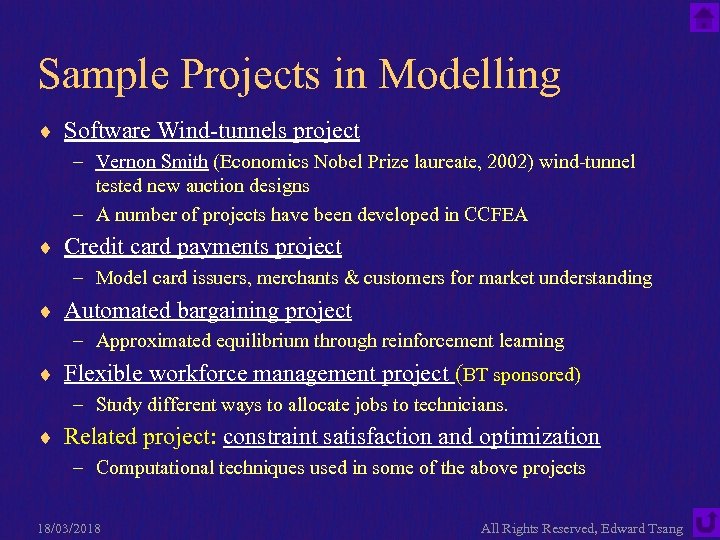 Sample Projects in Modelling

♦ Software Wind-tunnels project
– Vernon Smith (Economics Nobel Prize laureate, 2002) wind-tunnel tested new auction designs
– A number of projects have been developed in CCFEA

♦ Credit card payments project
– Model card issuers, merchants & customers for market understanding

♦ Automated bargaining project
– Approximated equilibrium through reinforcement learning

♦ Flexible workforce management project (BT sponsored)
– Study different ways to allocate jobs to technicians.

♦ Related project: constraint satisfaction and optimization
– Computational techniques used in some of the above projects

18/03/2018

All Rights Reserved, Edward Tsang